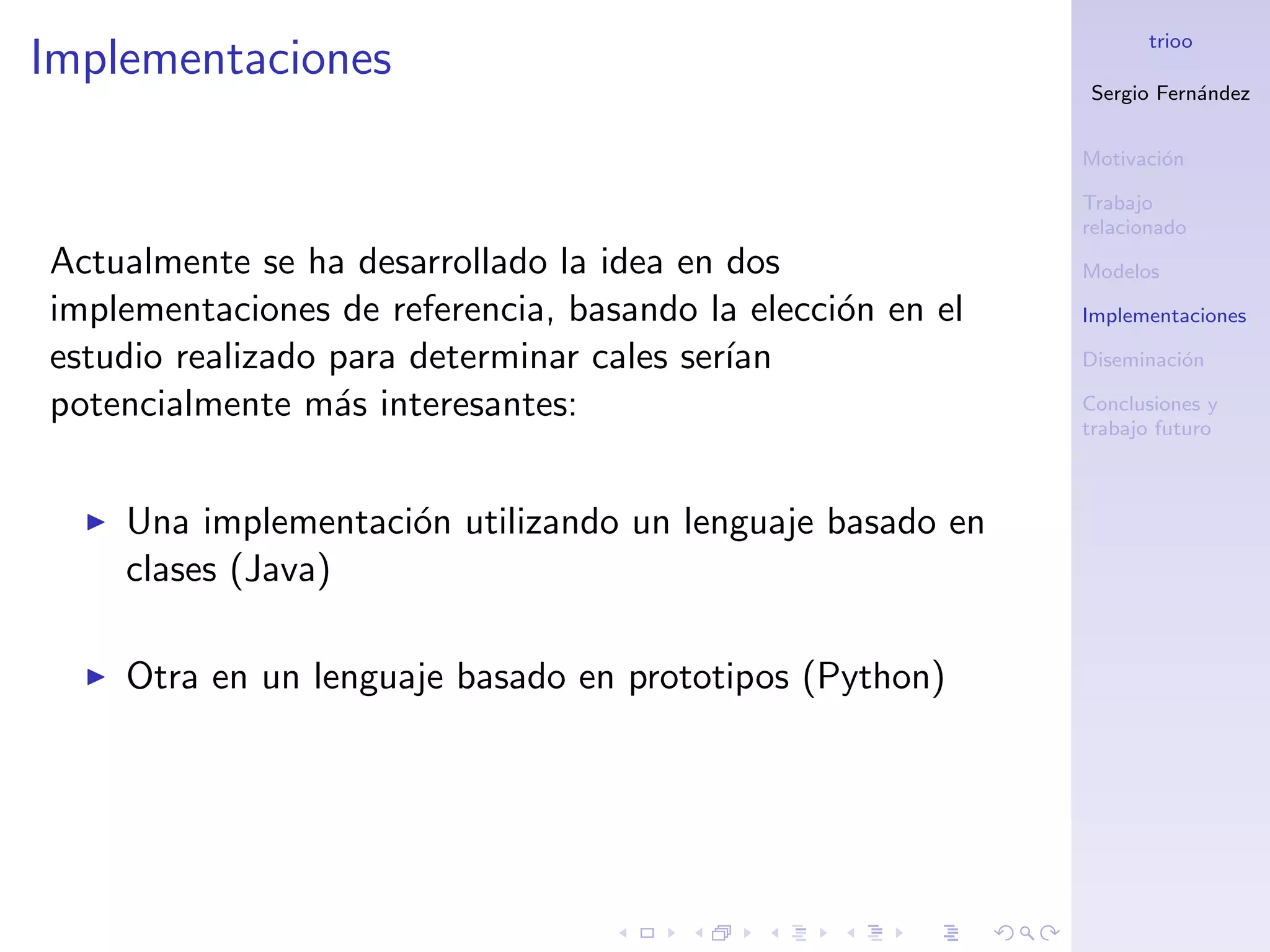 Implementaciones

Actualmente se ha desarrollado la idea en dos implementaciones de referencia, basando la elección en el estudio realizado para determinar cales serían potencialmente más interesantes:

▶ Una implementación utilizando un lenguaje basado en clases (Java)

▶ Otra en un lenguaje basado en prototipos (Python)

trioo

Sergio Fernández

Motivación

Trabajo relacionado

Modelos

Implementaciones

Diseminación

Conclusiones y trabajo futuro